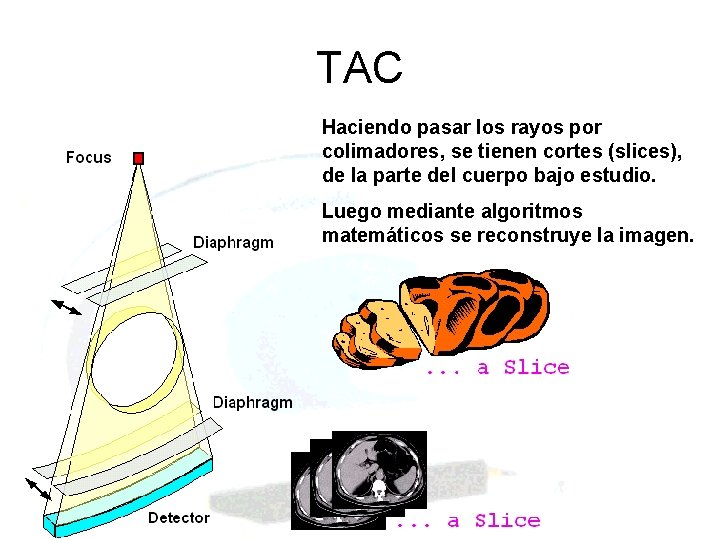 TAC

Haciendo pasar los rayos por colimadores, se tienen cortes (slices), de la parte del cuerpo bajo estudio.

Luego mediante algoritmos matemáticos se reconstruye la imagen.

Focus

Diaphragm

Diaphragm

Detector

... a Slice

... a Slice